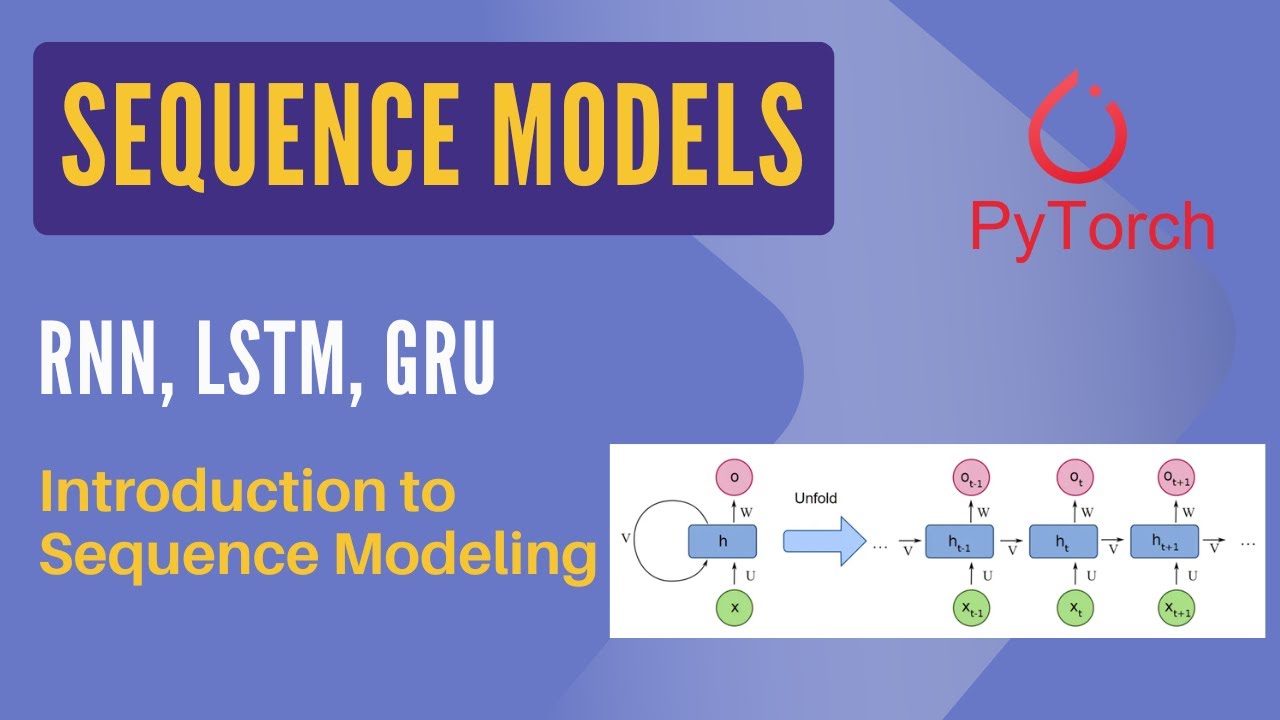 SEQUENCE MODELS

PyTorch

RNN, LSTM, GRU

Introduction to Sequence Modeling

o
W
V
h
U
x
Unfold
...
V
$o_{t-1}$
W
$h_{t-1}$
U
$x_{t-1}$
V
$o_t$
W
$h_t$
U
$x_t$
V
$o_{t+1}$
W
$h_{t+1}$
U
$x_{t+1}$
V
...